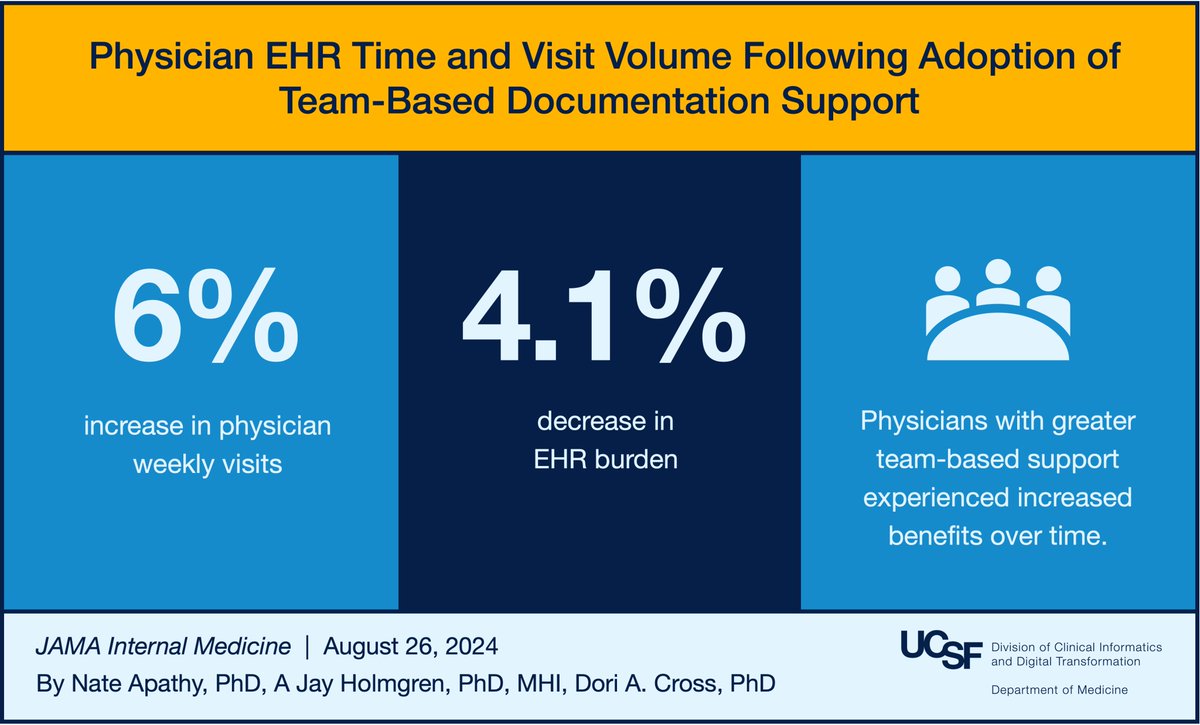 Physician EHR Time and Visit Volume Following Adoption of Team-Based Documentation Support

6%
increase in physician weekly visits

4.1%
decrease in EHR burden

Physicians with greater team-based support experienced increased benefits over time.

JAMA Internal Medicine | August 26, 2024
By Nate Apathy, PhD, A Jay Holmgren, PhD, MHI, Dori A. Cross, PhD

UCSF Division of Clinical Informatics and Digital Transformation
Department of Medicine